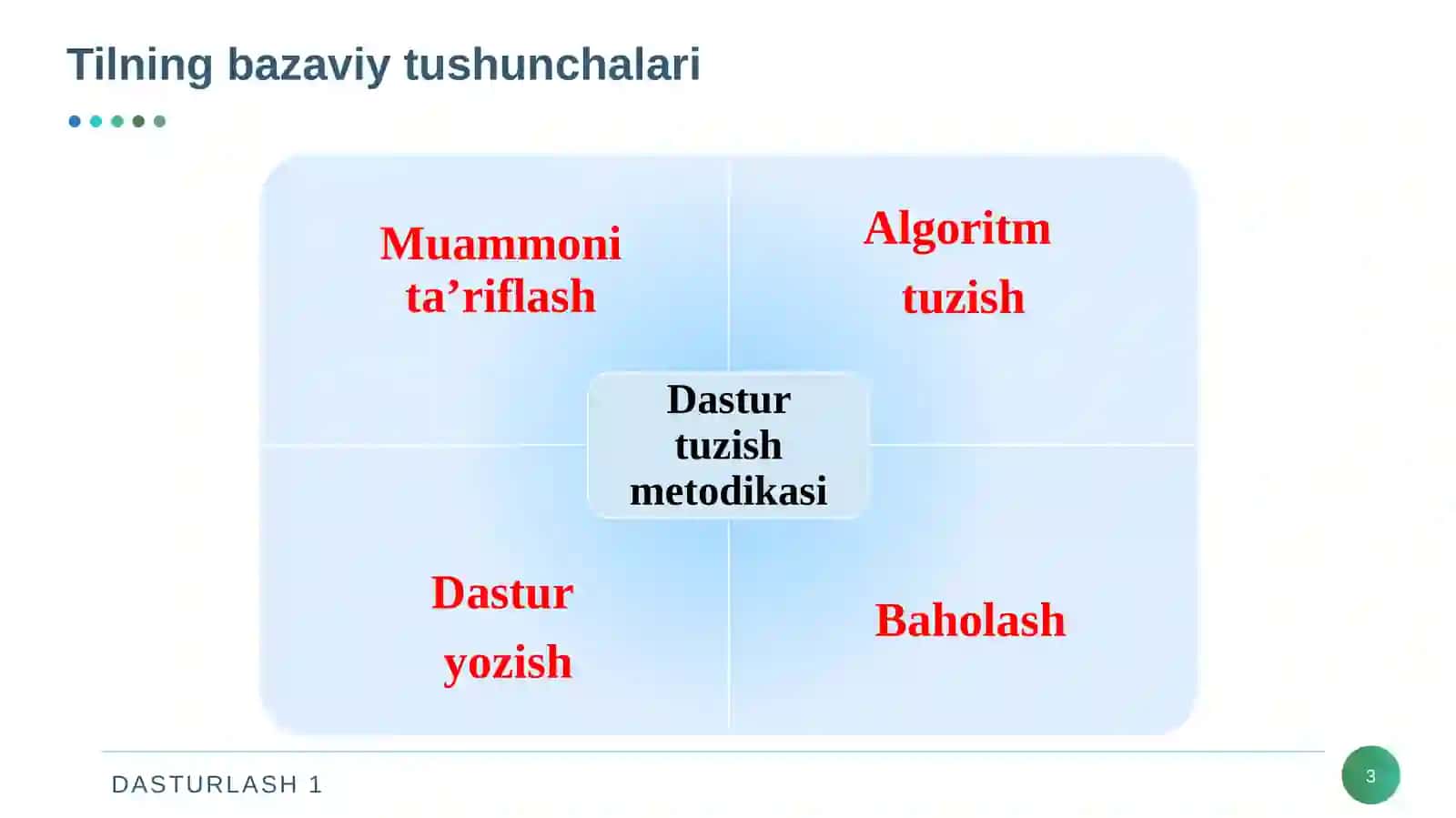 Tilning bazaviy tushunchalari

Muammoni ta’riflash

Algoritm tuzish

Dastur tuzish metodikasi

Dastur yozish

Baholash

DASTURLASH 1

3